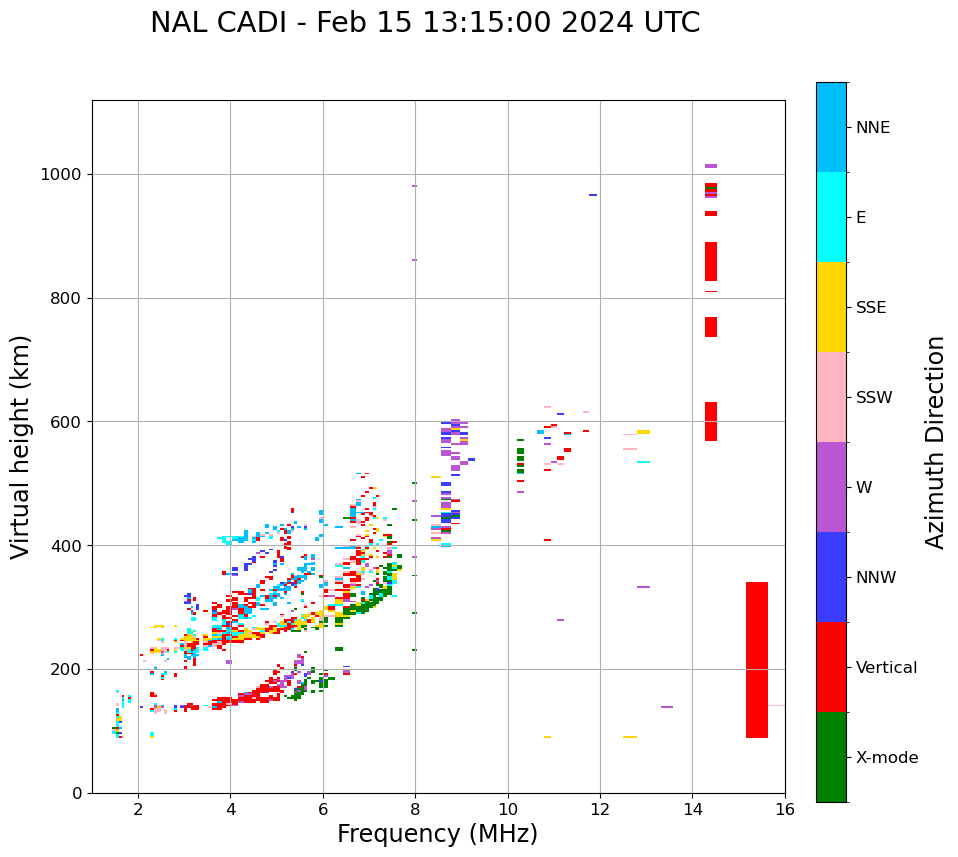 NAL CADI - Feb 15 13:15:00 2024 UTC

Virtual height (km)

1000
800
600
400
200
0

2
4
6
8
10
12
14
16

Frequency (MHz)

NNE
E
SSE
SSW
W
NNW
Vertical
X-mode

Azimuth Direction